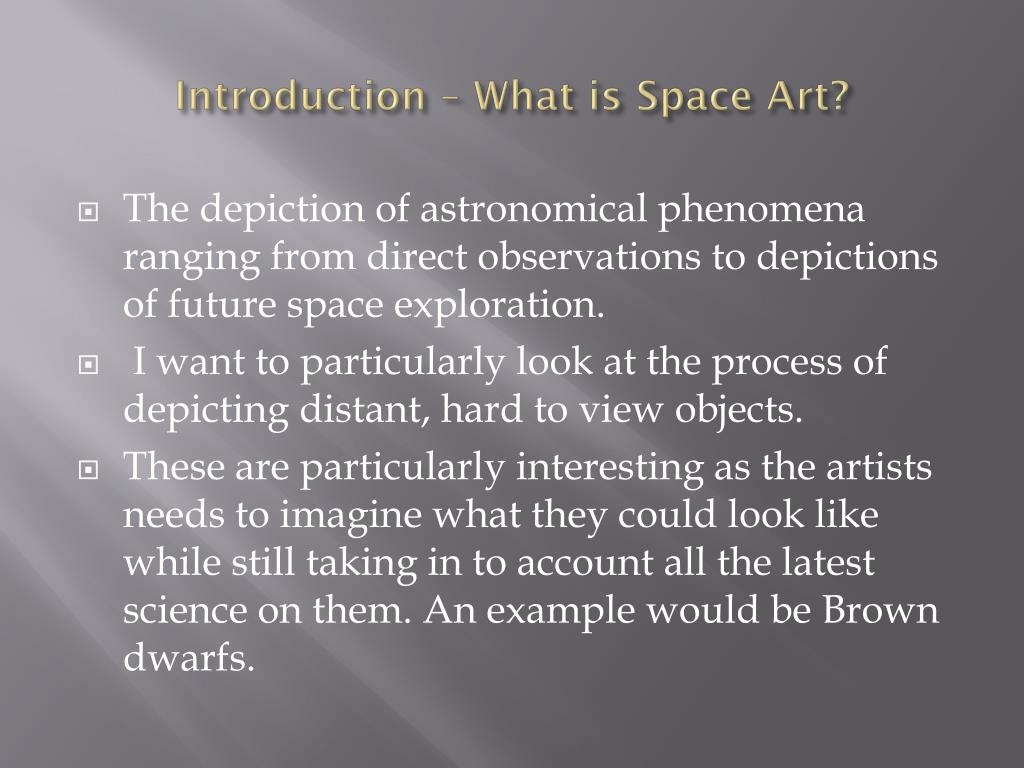 Introduction – What is Space Art?

The depiction of astronomical phenomena ranging from direct observations to depictions of future space exploration.

I want to particularly look at the process of depicting distant, hard to view objects.

These are particularly interesting as the artists needs to imagine what they could look like while still taking in to account all the latest science on them. An example would be Brown dwarfs.